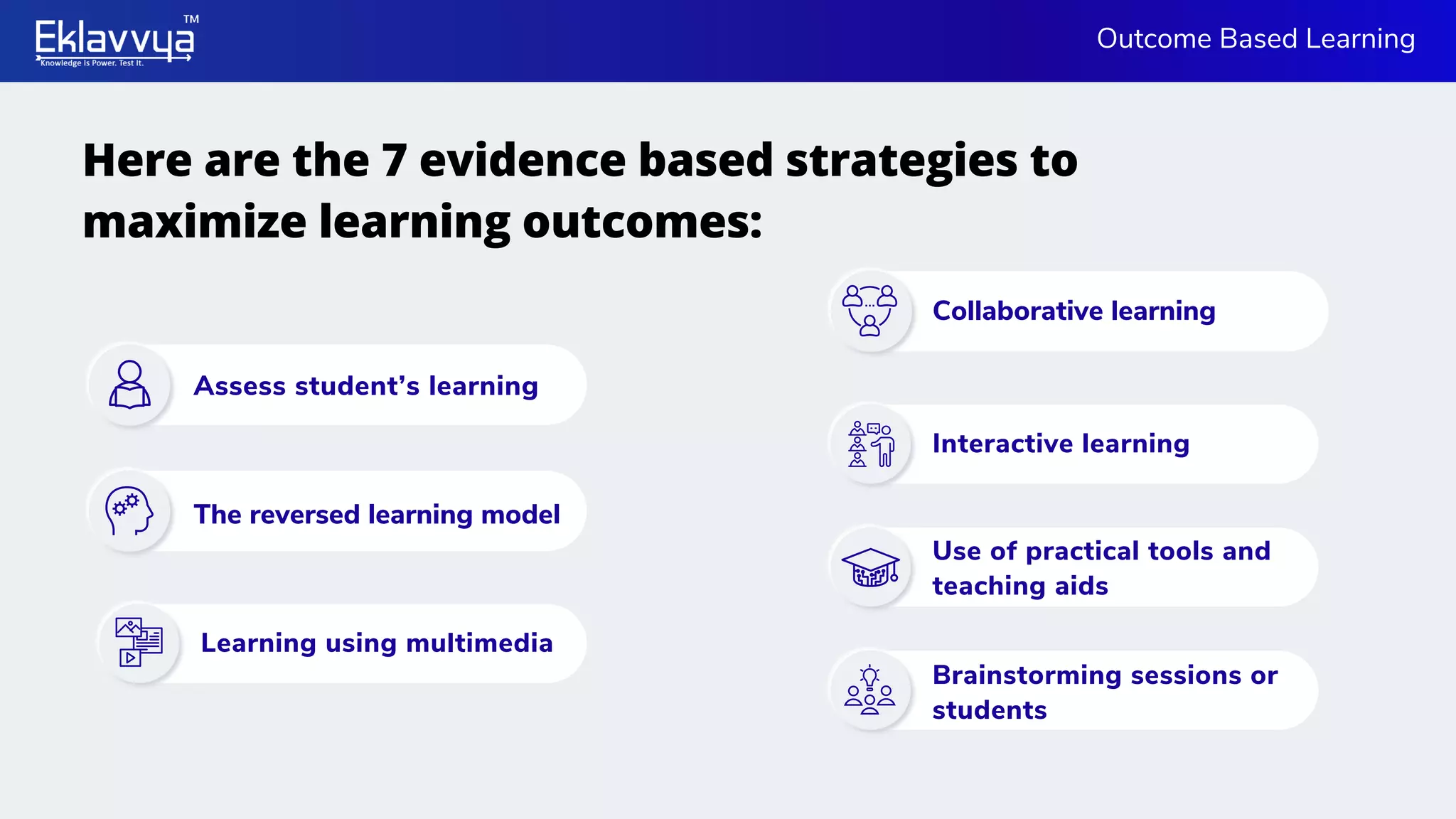 Eklavvya™
Knowledge Is Power. Test It.

Outcome Based Learning

Here are the 7 evidence based strategies to maximize learning outcomes:

Assess student's learning

The reversed learning model

Learning using multimedia

Collaborative learning

Interactive learning

Use of practical tools and teaching aids

Brainstorming sessions or students